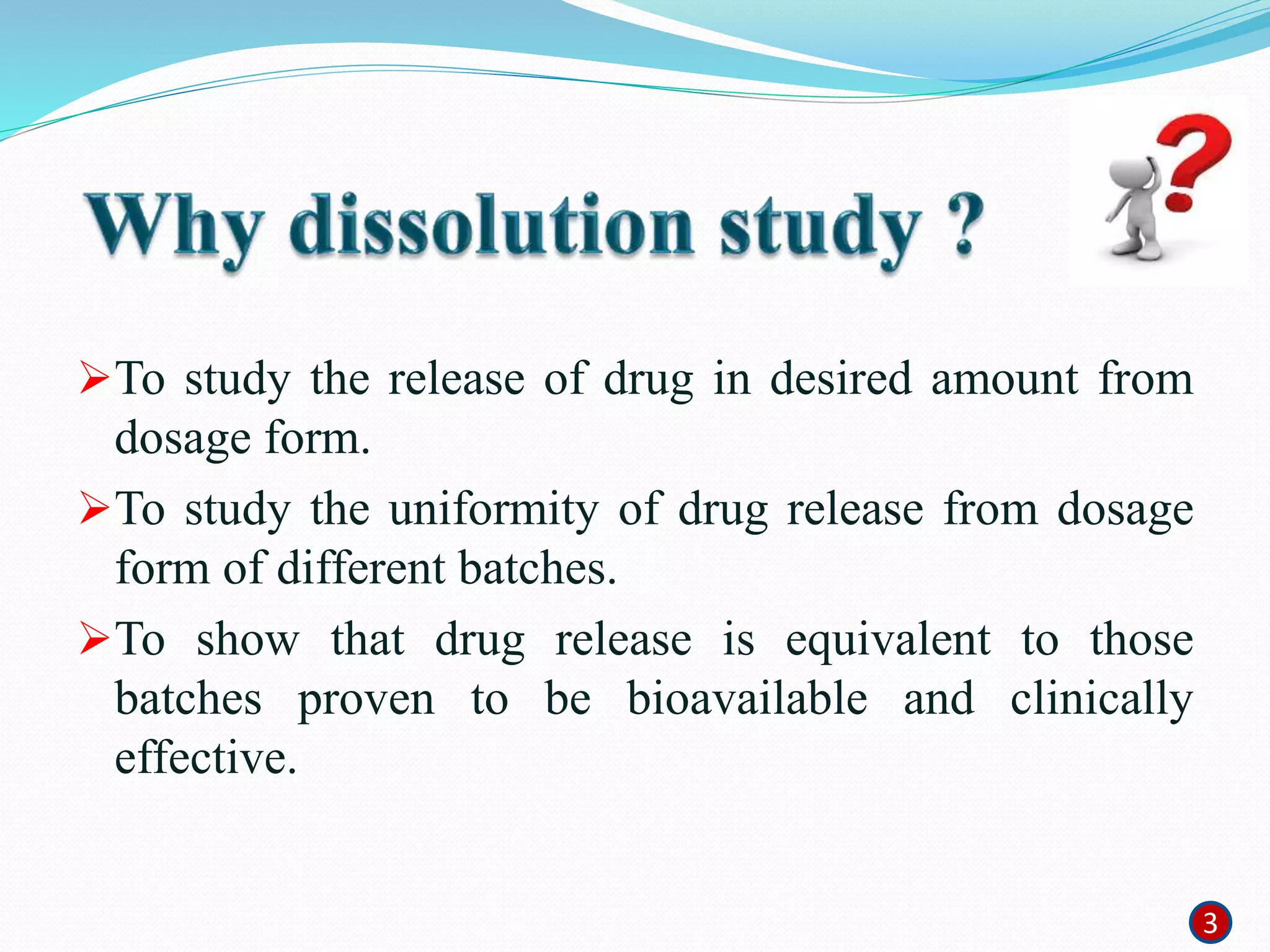 Why dissolution study ?

➢To study the release of drug in desired amount from dosage form.

➢To study the uniformity of drug release from dosage form of different batches.

➢To show that drug release is equivalent to those batches proven to be bioavailable and clinically effective.

3